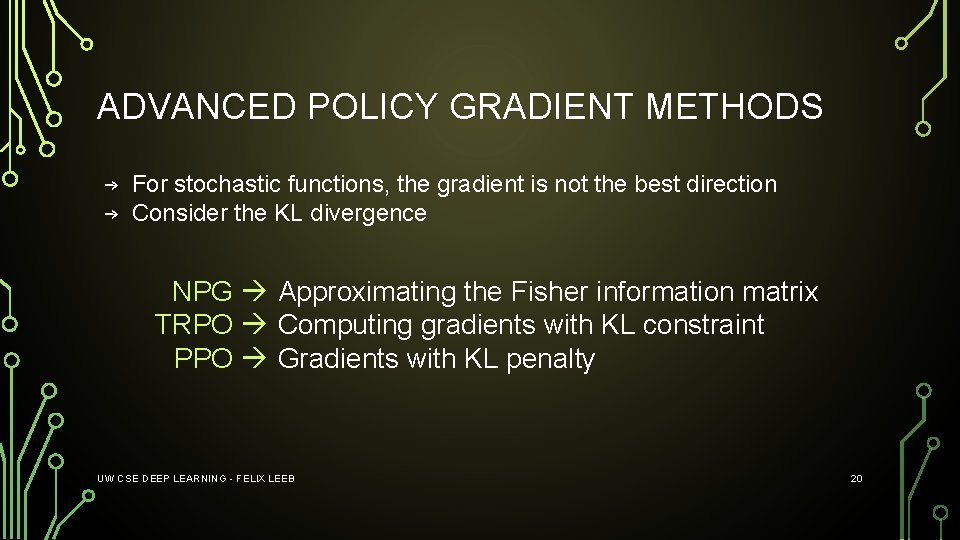 ADVANCED POLICY GRADIENT METHODS

→ For stochastic functions, the gradient is not the best direction
→ Consider the KL divergence

NPG → Approximating the Fisher information matrix
TRPO → Computing gradients with KL constraint
PPO → Gradients with KL penalty

UW CSE DEEP LEARNING - FELIX LEEB

20